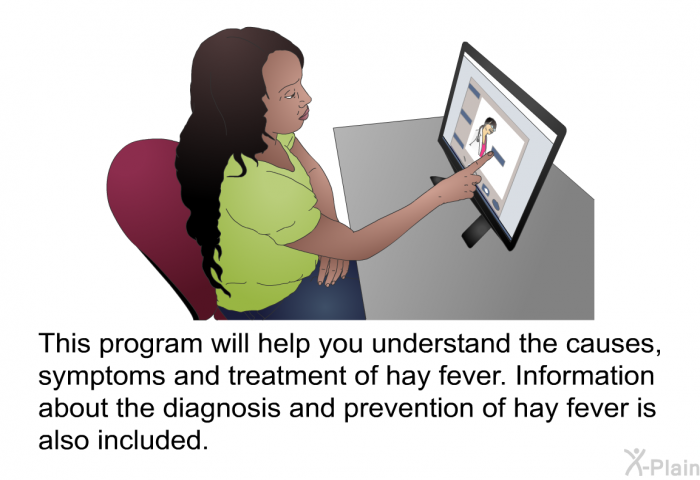 This program will help you understand the causes, symptoms and treatment of hay fever. Information about the diagnosis and prevention of hay fever is also included.

X-Plain